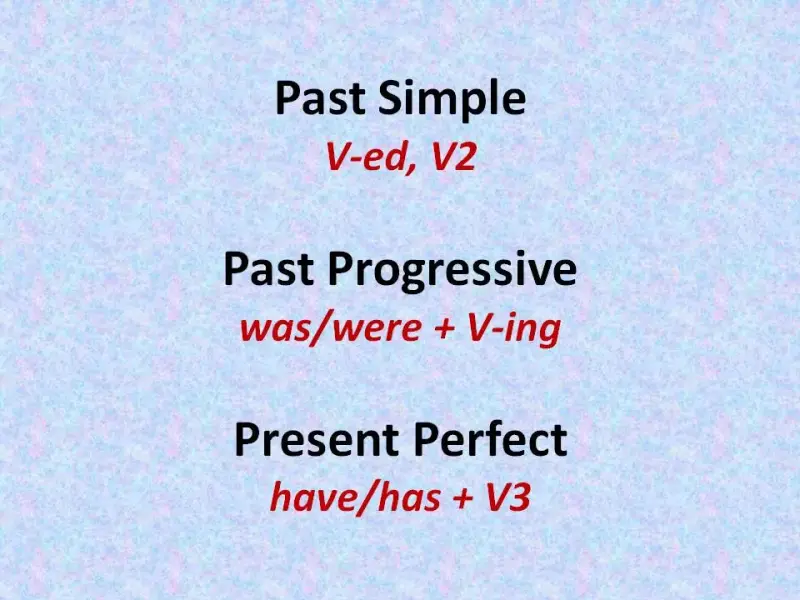 Past Simple
V-ed, V2

Past Progressive
was/were + V-ing

Present Perfect
have/has + V3